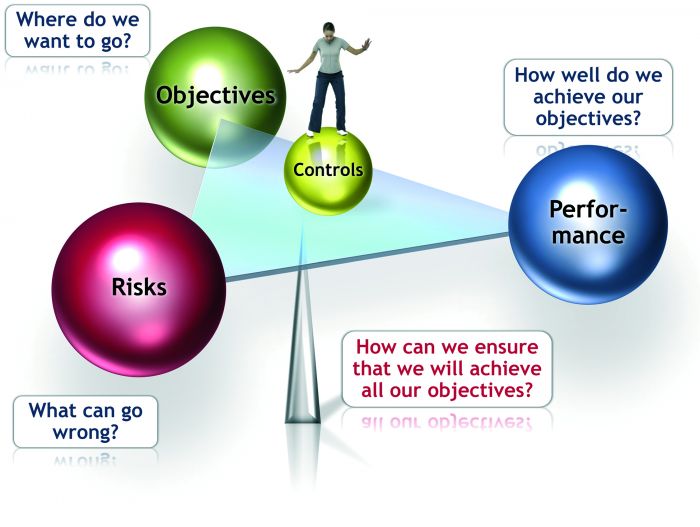 Where do we want to go?

Objectives

How well do we achieve our objectives?

Controls

Performance

Risks

How can we ensure that we will achieve all our objectives?

What can go wrong?